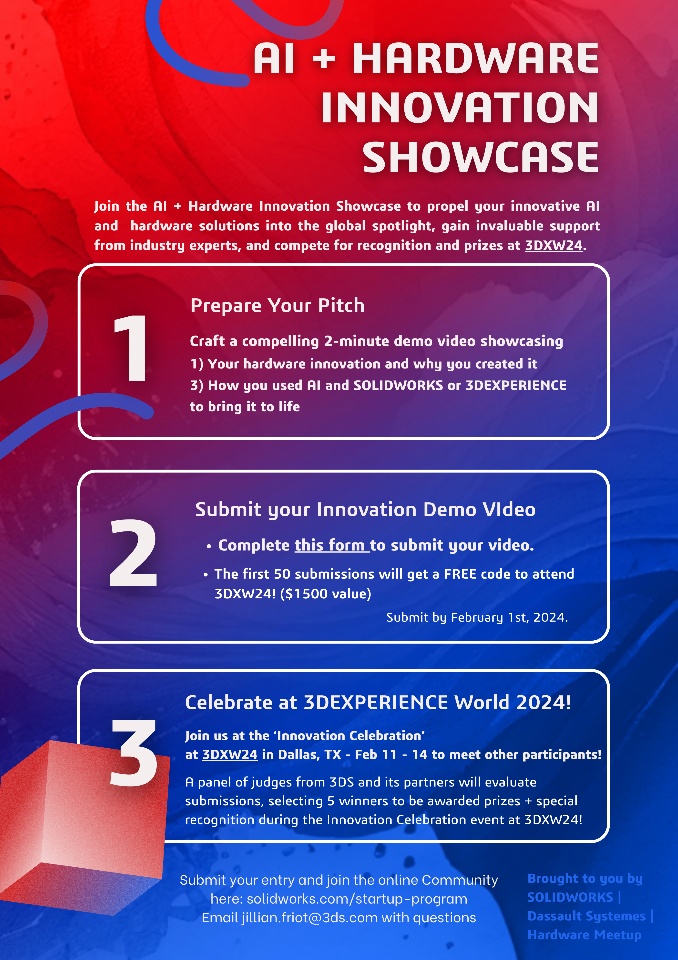 AI + HARDWARE INNOVATION SHOWCASE

Join the AI + Hardware Innovation Showcase to propel your innovative AI and hardware solutions into the global spotlight, gain invaluable support from industry experts, and compete for recognition and prizes at 3DXW24.

1

Prepare Your Pitch

Craft a compelling 2-minute demo video showcasing
1) Your hardware innovation and why you created it
3) How you used AI and SOLIDWORKS or 3DEXPERIENCE to bring it to life

2

Submit your Innovation Demo VIdeo

• Complete this form to submit your video.
• The first 50 submissions will get a FREE code to attend 3DXW24! ($1500 value)

Submit by February 1st, 2024.

3

Celebrate at 3DEXPERIENCE World 2024!

Join us at the 'Innovation Celebration' at 3DXW24 in Dallas, TX - Feb 11 - 14 to meet other participants!

A panel of judges from 3DS and its partners will evaluate submissions, selecting 5 winners to be awarded prizes + special recognition during the Innovation Celebration event at 3DXW24!

Submit your entry and join the online Community here: solidworks.com/startup-program
Email jillian.friot@3ds.com with questions

Brought to you by SOLIDWORKS | Dassault Systemes | Hardware Meetup